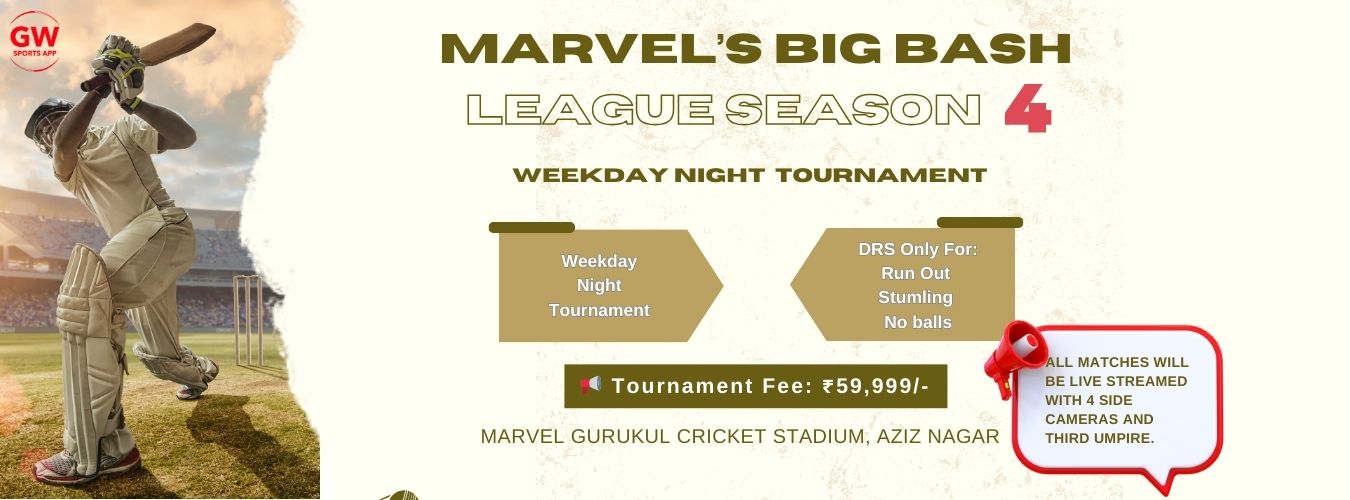 GW
SPORTS APP

MARVEL'S BIG BASH
LEAGUE SEASON 4

WEEKDAY NIGHT TOURNAMENT

Weekday Night Tournament

DRS Only For:
Run Out
Stumling
No balls

📢 Tournament Fee: ₹59,999/-

MARVEL GURUKUL CRICKET STADIUM, AZIZ NAGAR

ALL MATCHES WILL BE LIVE STREAMED WITH 4 SIDE CAMERAS AND THIRD UMPIRE.